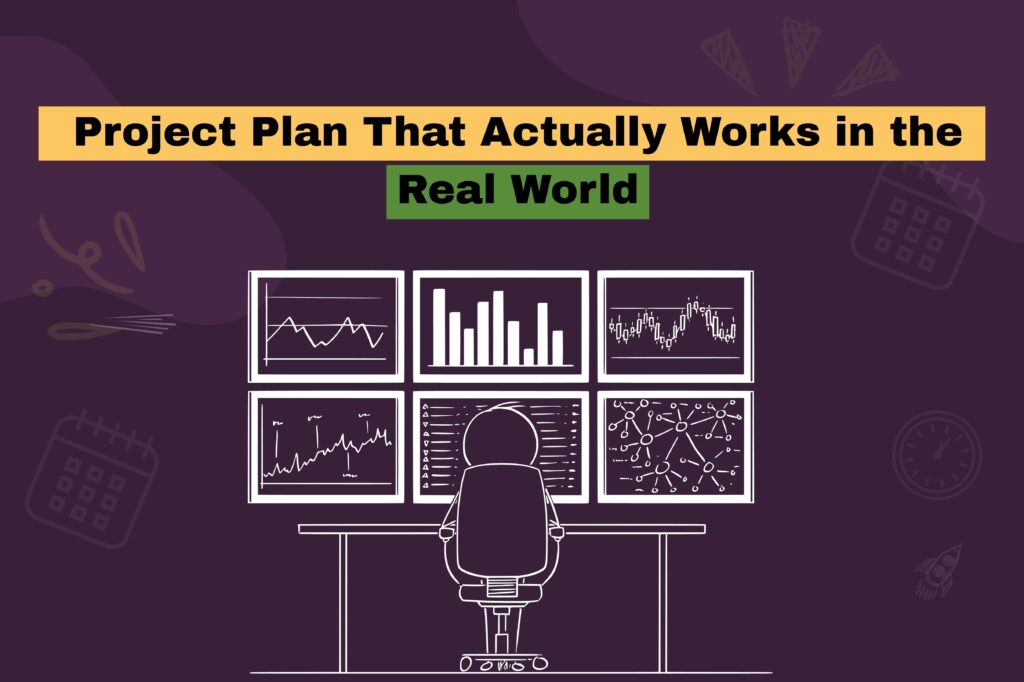 Project Plan That Actually Works in the Real World